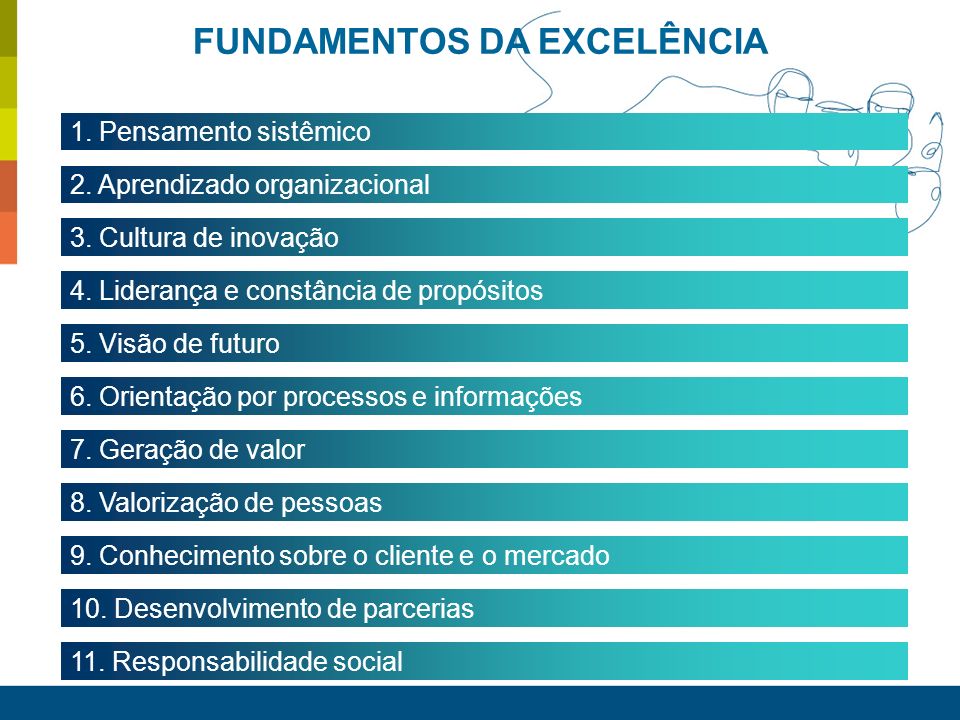 FUNDAMENTOS DA EXCELÊNCIA

1. Pensamento sistêmico

2. Aprendizado organizacional

3. Cultura de inovação

4. Liderança e constância de propósitos

5. Visão de futuro

6. Orientação por processos e informações

7. Geração de valor

8. Valorização de pessoas

9. Conhecimento sobre o cliente e o mercado

10. Desenvolvimento de parcerias

11. Responsabilidade social